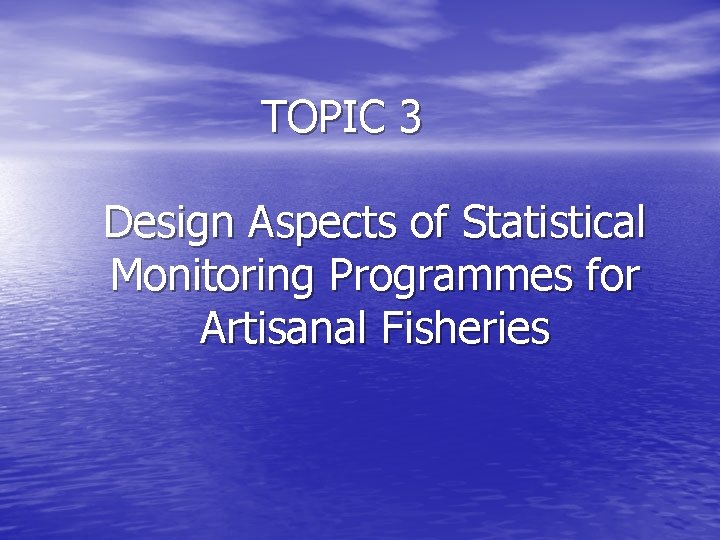 TOPIC 3

Design Aspects of Statistical Monitoring Programmes for Artisanal Fisheries